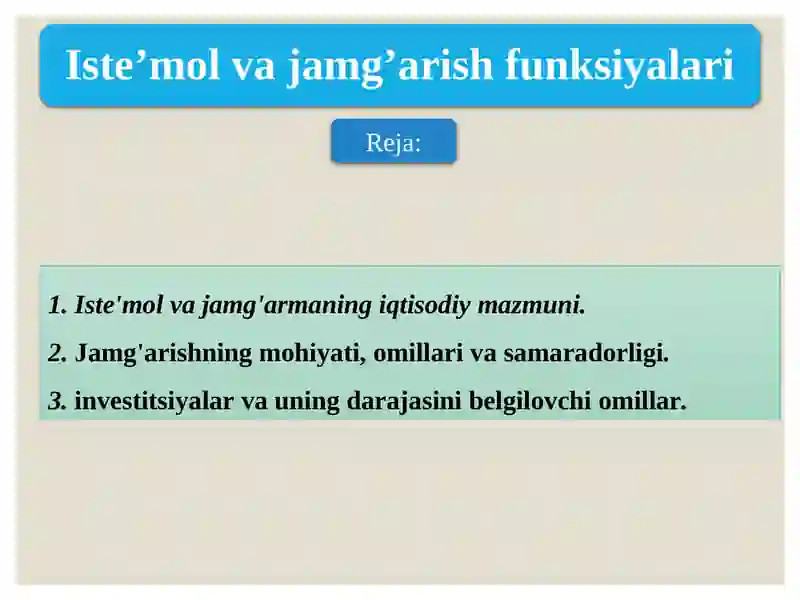 Iste’mol va jamg’arish funksiyalari

Reja:

1. Iste'mol va jamg'armaning iqtisodiy mazmuni.

2. Jamg'arishning mohiyati, omillari va samaradorligi.

3. investitsiyalar va uning darajasini belgilovchi omillar.